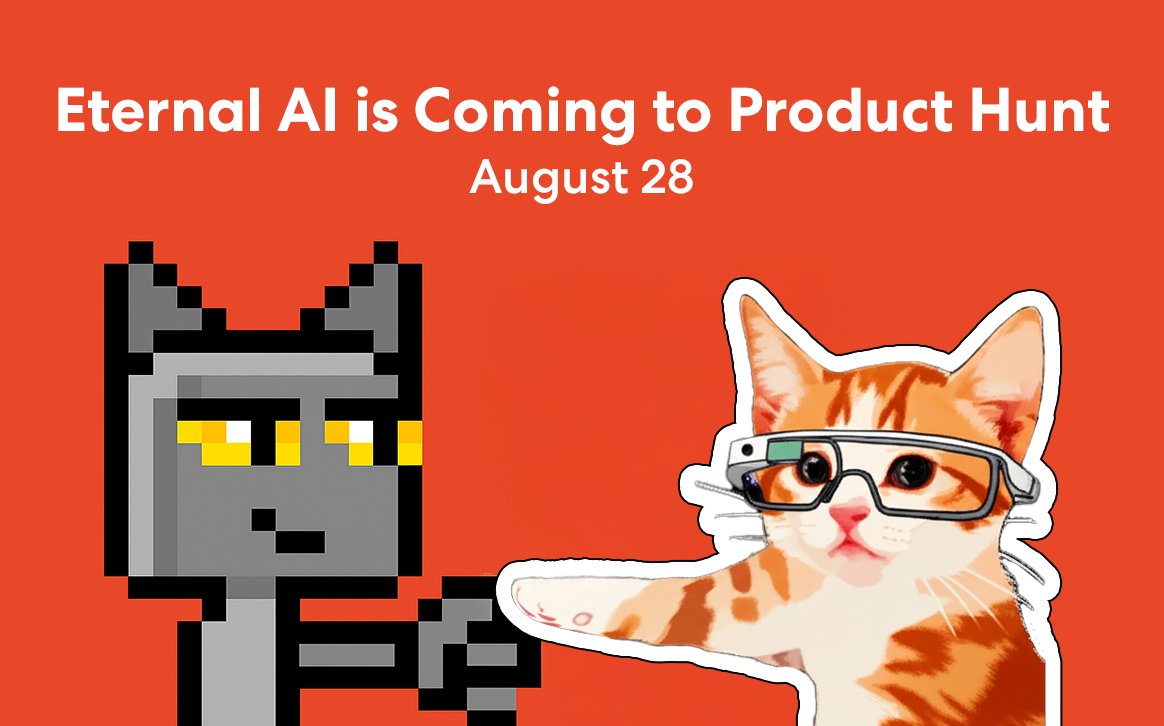 Eternal AI is Coming to Product Hunt
August 28